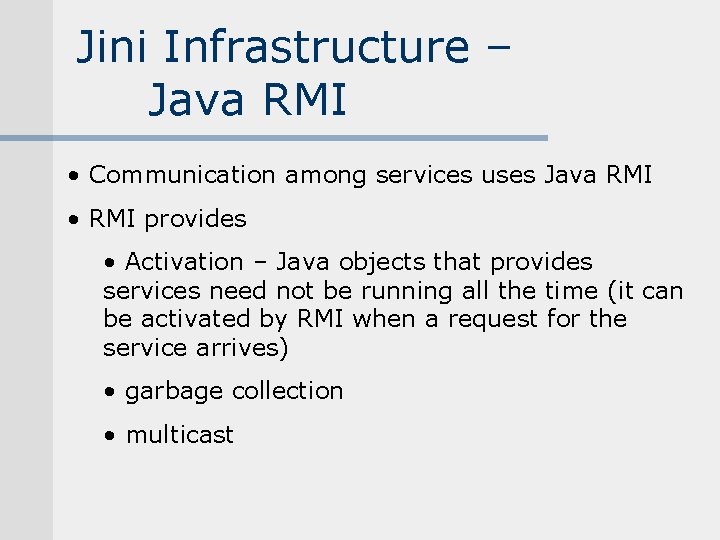 Jini Infrastructure –
Java RMI

• Communication among services uses Java RMI

• RMI provides

• Activation – Java objects that provides services need not be running all the time (it can be activated by RMI when a request for the service arrives)

• garbage collection

• multicast